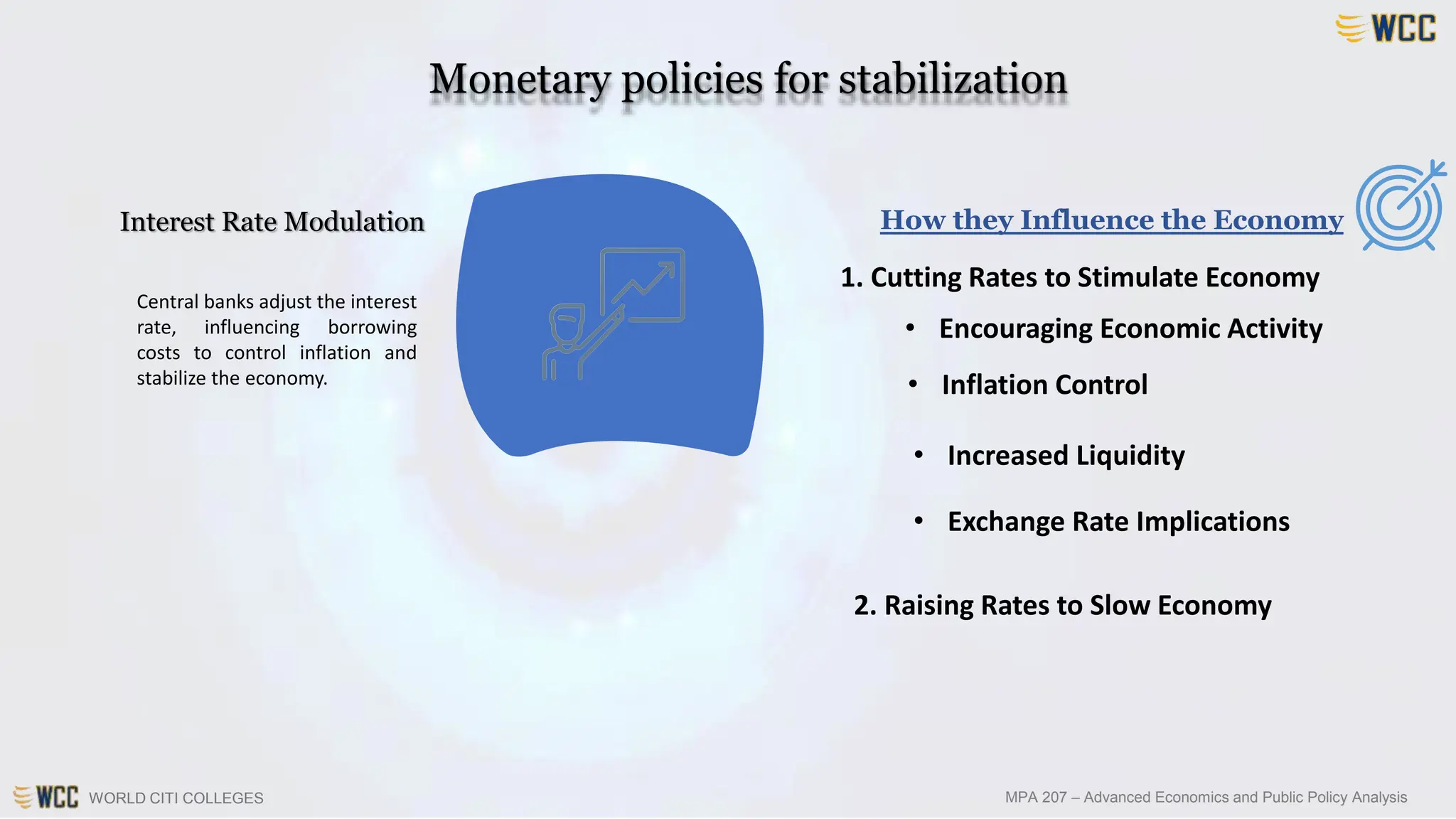 WCC

Monetary policies for stabilization

Interest Rate Modulation

Central banks adjust the interest rate, influencing borrowing costs to control inflation and stabilize the economy.

How they Influence the Economy

1. Cutting Rates to Stimulate Economy

• Encouraging Economic Activity

• Inflation Control

• Increased Liquidity

• Exchange Rate Implications

2. Raising Rates to Slow Economy

WCC WORLD CITI COLLEGES

MPA 207 – Advanced Economics and Public Policy Analysis